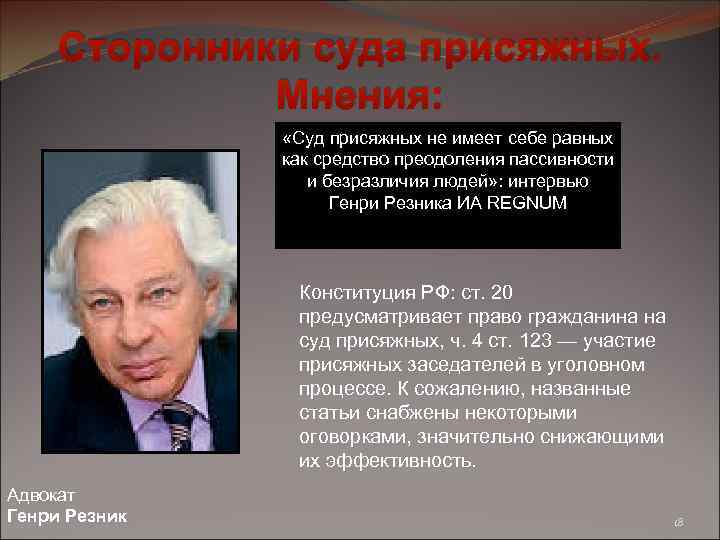 Сторонники суда присяжных. Мнения:

«Суд присяжных не имеет себе равных как средство преодоления пассивности и безразличия людей»: интервью Генри Резника ИА REGNUM

Конституция РФ: ст. 20 предусматривает право гражданина на суд присяжных, ч. 4 ст. 123 — участие присяжных заседателей в уголовном процессе. К сожалению, названные статьи снабжены некоторыми оговорками, значительно снижающими их эффективность.

Адвокат
Генри Резник

18